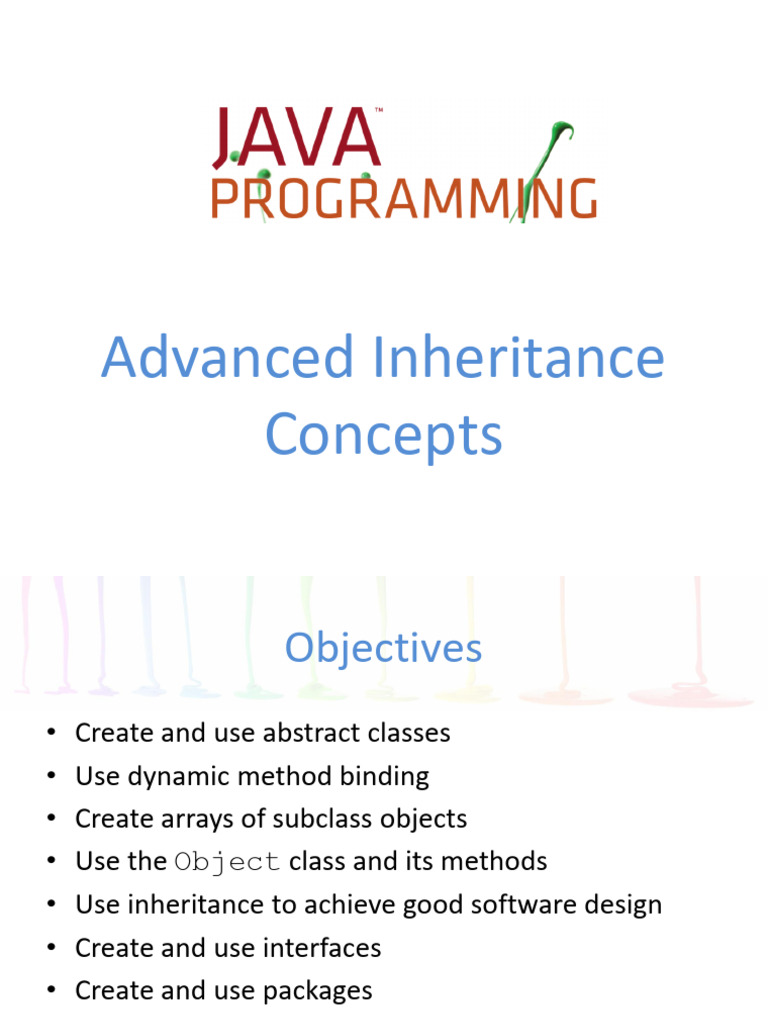 JAVA™
PROGRAMMING

Advanced Inheritance Concepts

Objectives

• Create and use abstract classes
• Use dynamic method binding
• Create arrays of subclass objects
• Use the Object class and its methods
• Use inheritance to achieve good software design
• Create and use interfaces
• Create and use packages